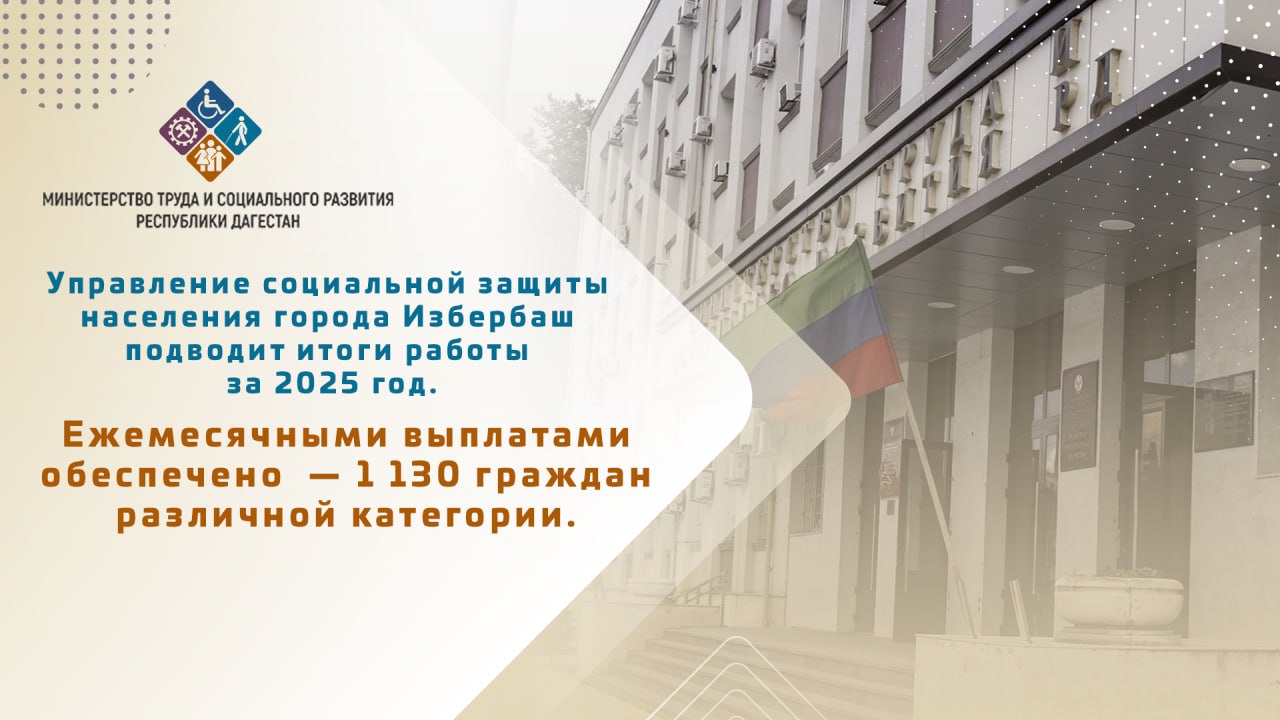 МИНИСТЕРСТВО ТРУДА И СОЦИАЛЬНОГО РАЗВИТИЯ РЕСПУБЛИКИ ДАГЕСТАН

Управление социальной защиты населения города Избербаш подводит итоги работы за 2025 год.

Ежемесячными выплатами обеспечено — 1 130 граждан различной категории.